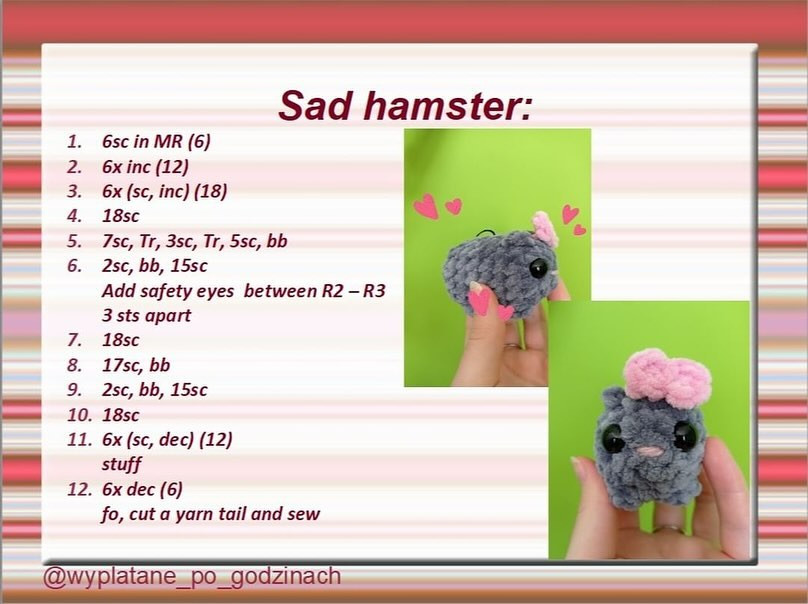 Sad hamster:

1. 6sc in MR (6)
2. 6x inc (12)
3. 6x (sc, inc) (18)
4. 18sc
5. 7sc, Tr, 3sc, Tr, 5sc, bb
6. 2sc, bb, 15sc
Add safety eyes between R2 – R3
3 sts apart
7. 18sc
8. 17sc, bb
9. 2sc, bb, 15sc
10. 18sc
11. 6x (sc, dec) (12)
stuff
12. 6x dec (6)
fo, cut a yarn tail and sew

@wyplatane_po_godzinach